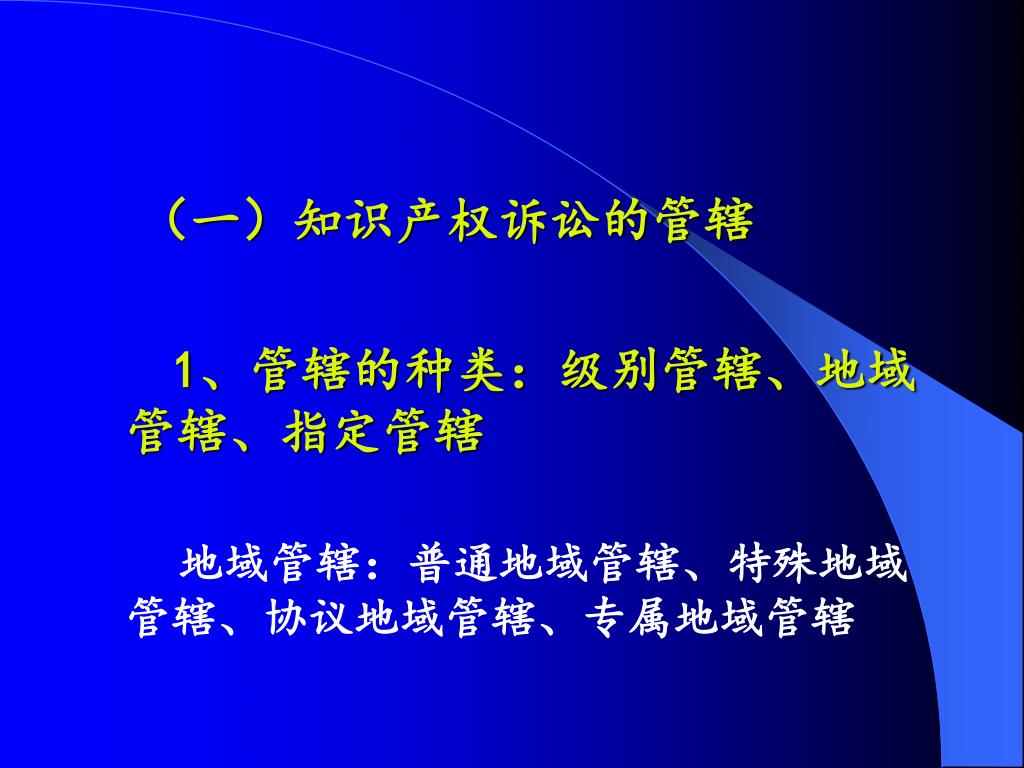 （一）知识产权诉讼的管辖

1、管辖的种类：级别管辖、地域管辖、指定管辖

地域管辖：普通地域管辖、特殊地域管辖、协议地域管辖、专属地域管辖